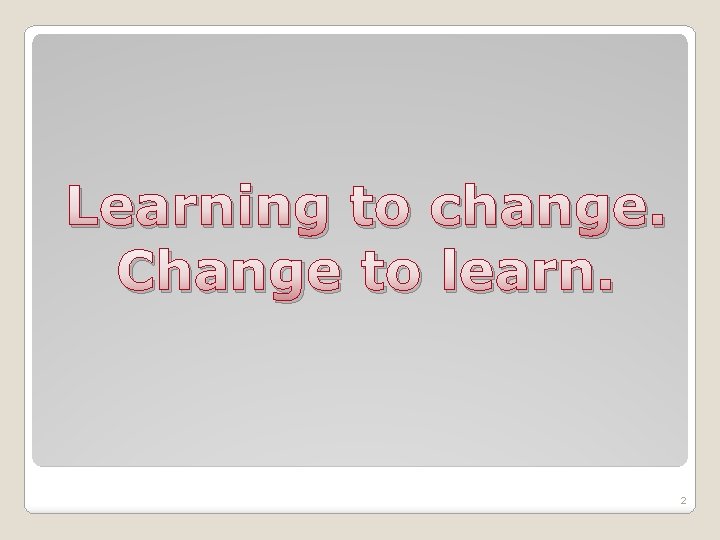 Learning to change.
Change to learn.

2